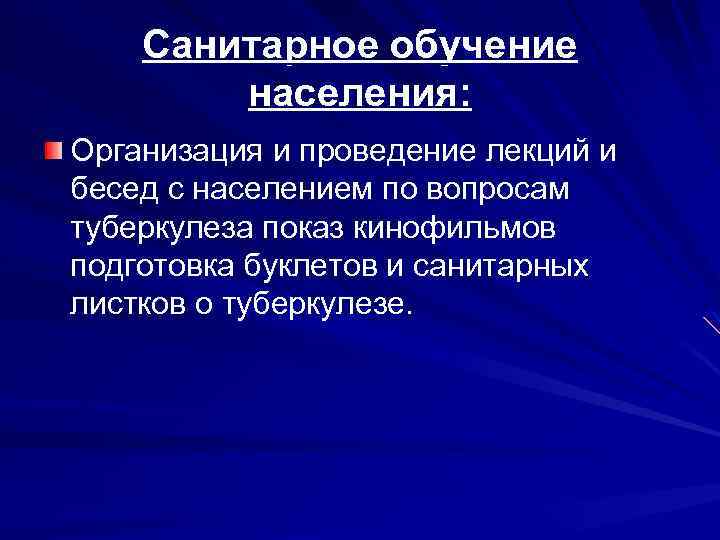 Санитарное обучение населения:

Организация и проведение лекций и бесед с населением по вопросам туберкулеза показ кинофильмов подготовка буклетов и санитарных листков о туберкулезе.